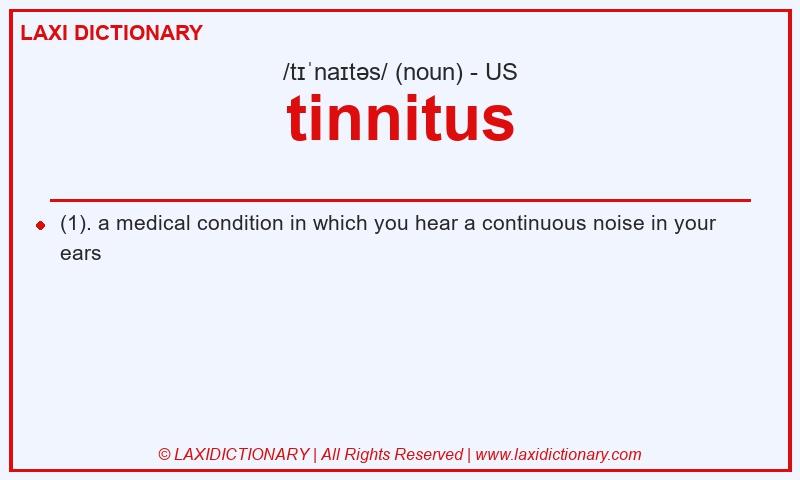 LAXI DICTIONARY

/tɪˈnaɪtəs/ (noun) - US

tinnitus

(1). a medical condition in which you hear a continuous noise in your ears

© LAXIDICTIONARY | All Rights Reserved | www.laxidictionary.com